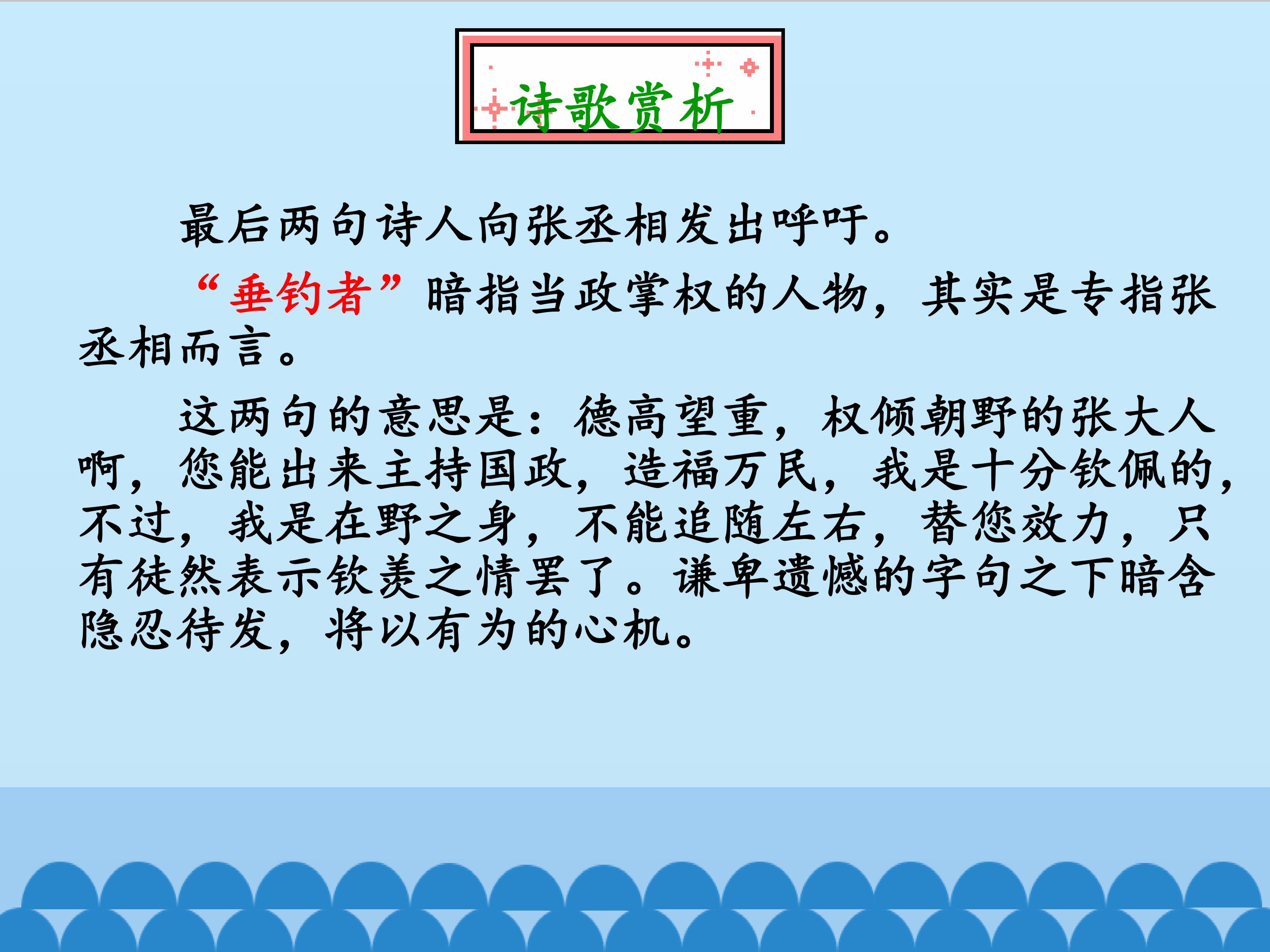 诗歌赏析

最后两句诗人向张丞相发出呼吁。

“垂钓者”暗指当政掌权的人物，其实是专指张丞相而言。

这两句的意思是：德高望重，权倾朝野的张大人啊，您能出来主持国政，造福万民，我是十分钦佩的，不过，我是在野之身，不能追随左右，替您效力，只有徒然表示钦羡之情罢了。谦卑遗憾的字句之下暗含隐忍待发，将以有为的心机。